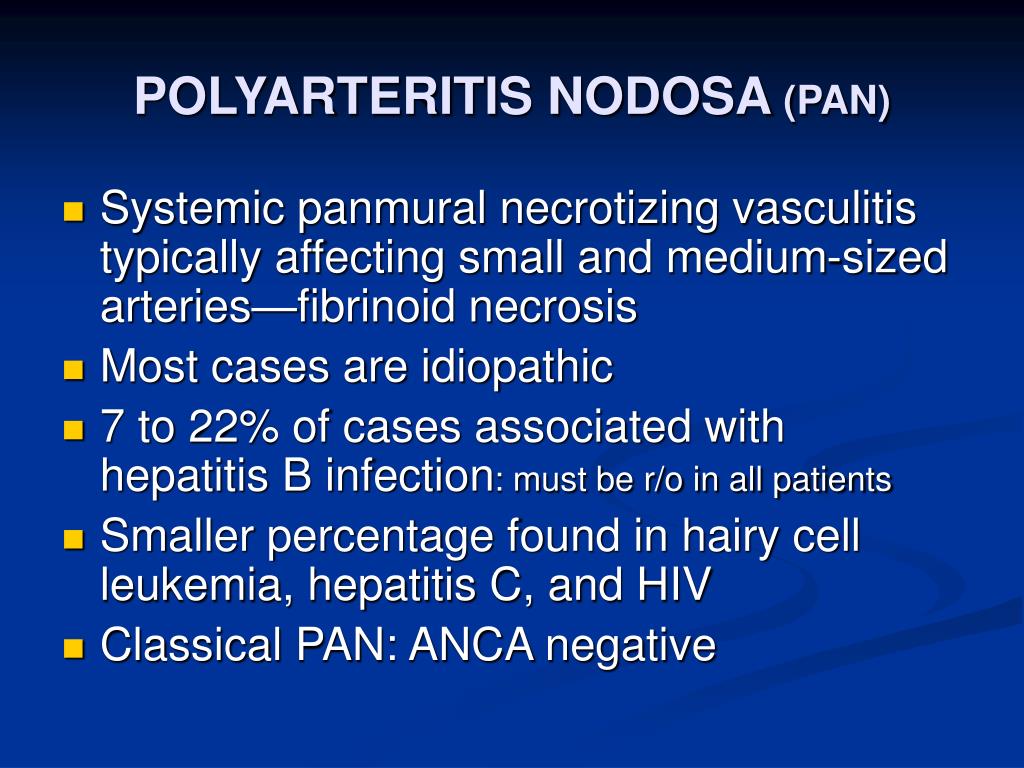 POLYARTERITIS NODOSA (PAN)

- Systemic panmural necrotizing vasculitis typically affecting small and medium-sized arteries—fibrinoid necrosis
- Most cases are idiopathic
- 7 to 22% of cases associated with hepatitis B infection: must be r/o in all patients
- Smaller percentage found in hairy cell leukemia, hepatitis C, and HIV
- Classical PAN: ANCA negative